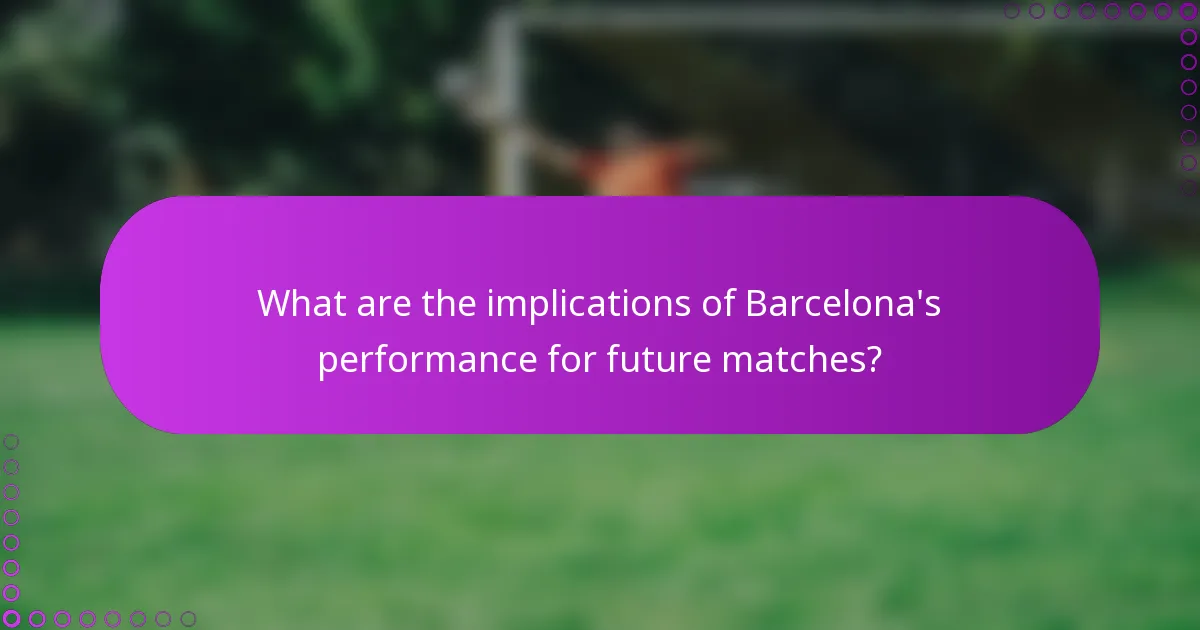 What are the implications of Barcelona's performance for future matches?